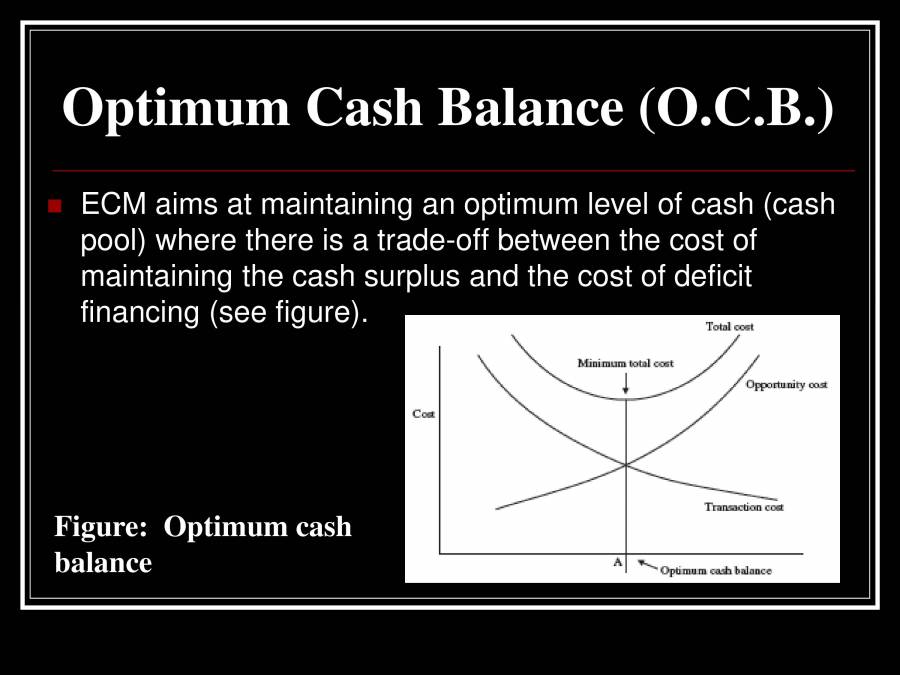 Optimum Cash Balance (O.C.B.)

ECM aims at maintaining an optimum level of cash (cash pool) where there is a trade-off between the cost of maintaining the cash surplus and the cost of deficit financing (see figure).

Total cost
Minimum total cost
Opportunity cost
Cost
Transaction cost
A
Optimum cash balance

Figure: Optimum cash balance